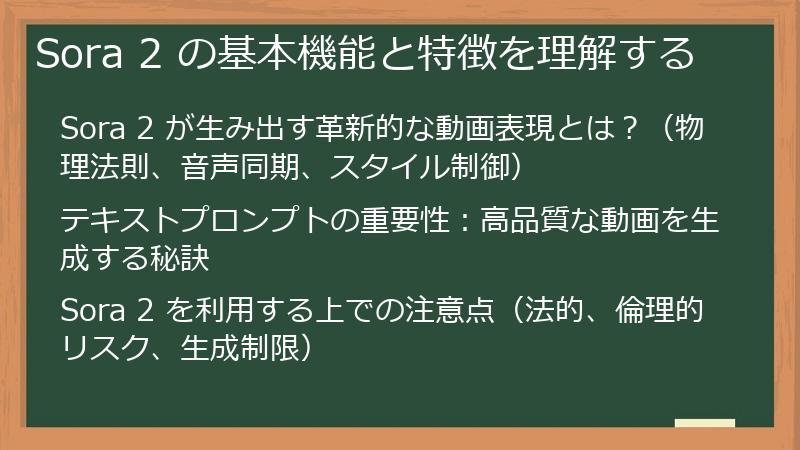 Sora 2 の基本機能と特徴を理解する

Sora 2 が生み出す革新的な動画表現とは？（物理法則、音声同期、スタイル制御）

テキストプロンプトの重要性：高品質な動画を生成する秘訣

Sora 2 を利用する上での注意点（法的、倫理的リスク、生成制限）